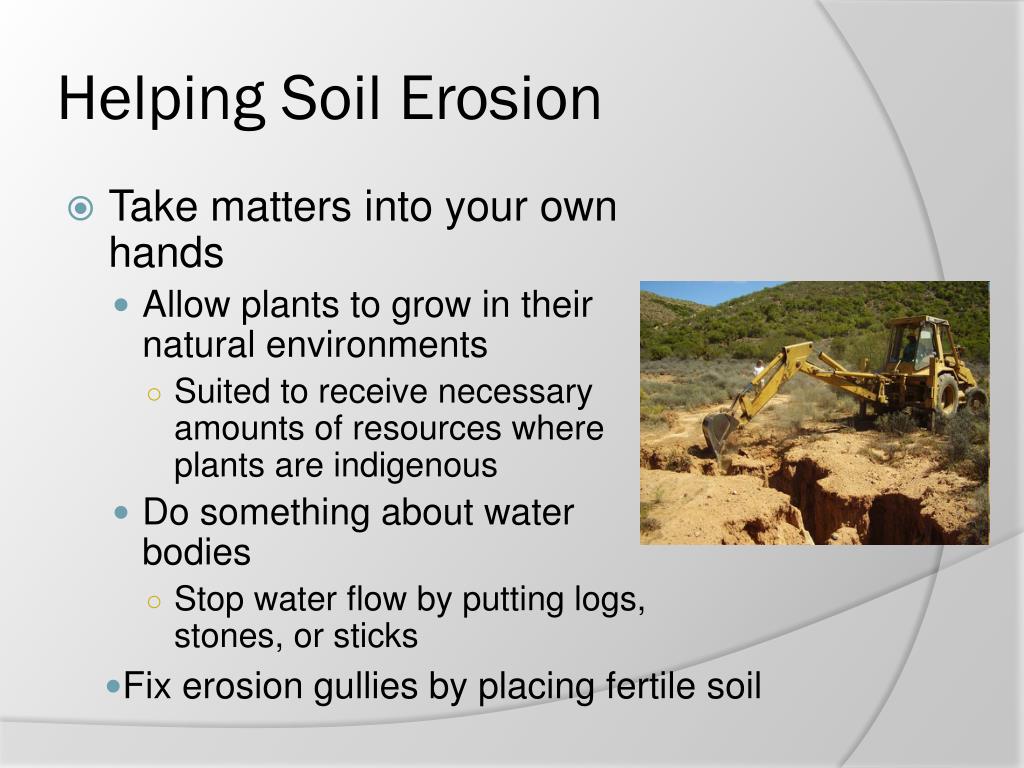 Helping Soil Erosion

Take matters into your own hands

Allow plants to grow in their natural environments

Suited to receive necessary amounts of resources where plants are indigenous

Do something about water bodies

Stop water flow by putting logs, stones, or sticks

Fix erosion gullies by placing fertile soil